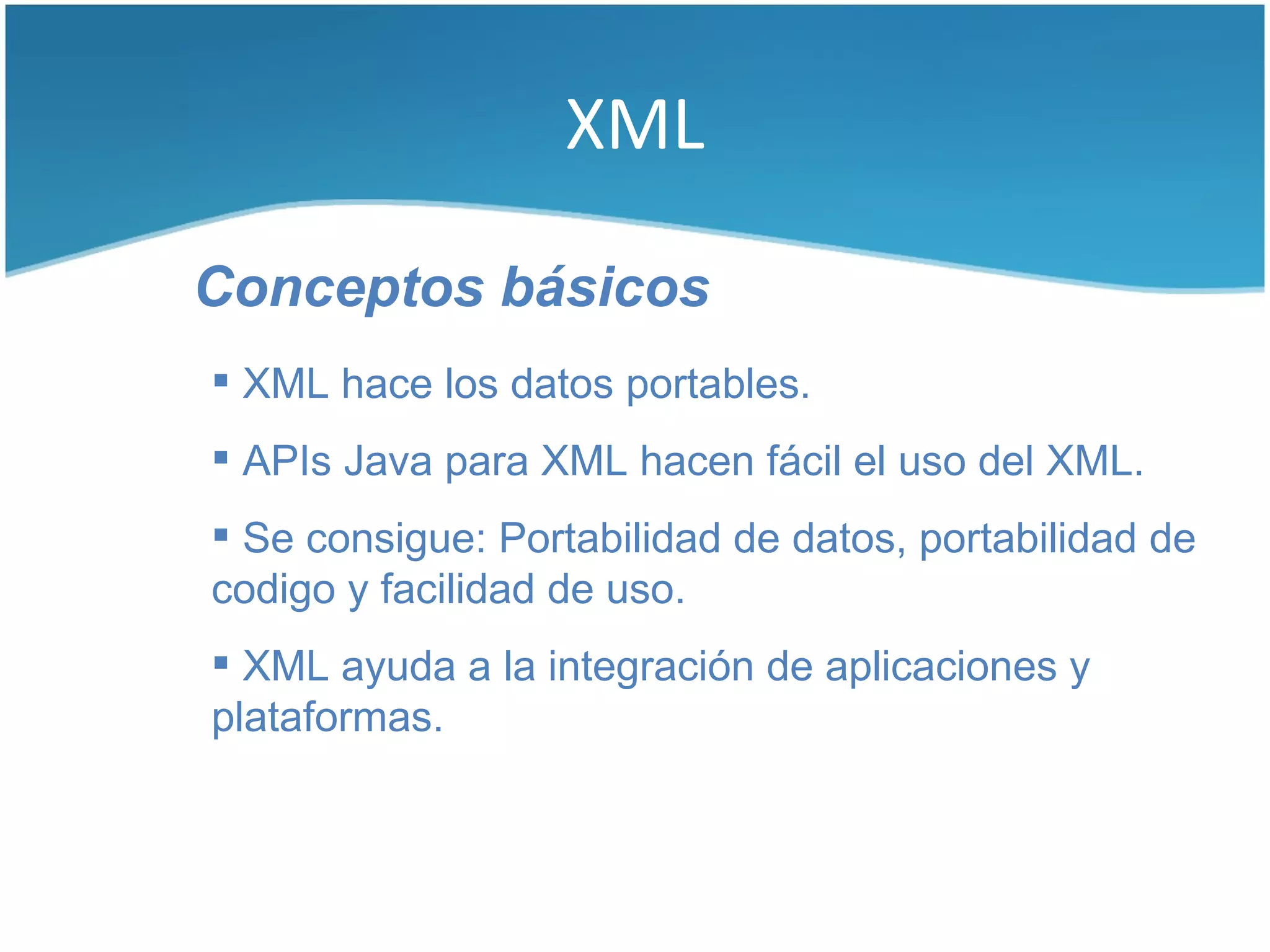 XML

Conceptos básicos

▪ XML hace los datos portables.

▪ APIs Java para XML hacen fácil el uso del XML.

▪ Se consigue: Portabilidad de datos, portabilidad de codigo y facilidad de uso.

▪ XML ayuda a la integración de aplicaciones y plataformas.